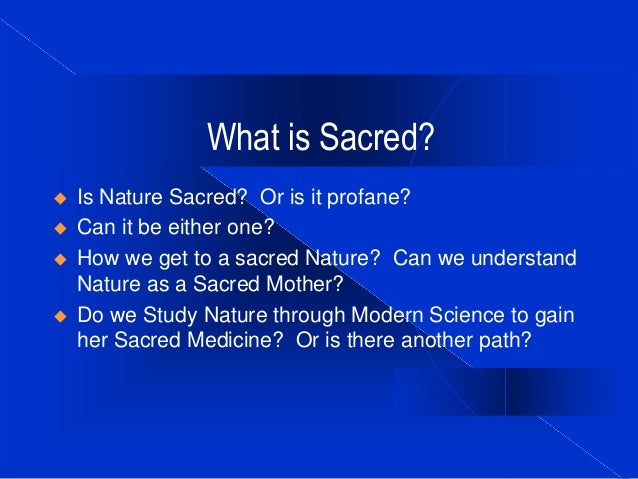 What is Sacred?

◆ Is Nature Sacred? Or is it profane?
◆ Can it be either one?
◆ How we get to a sacred Nature? Can we understand Nature as a Sacred Mother?
◆ Do we Study Nature through Modern Science to gain her Sacred Medicine? Or is there another path?